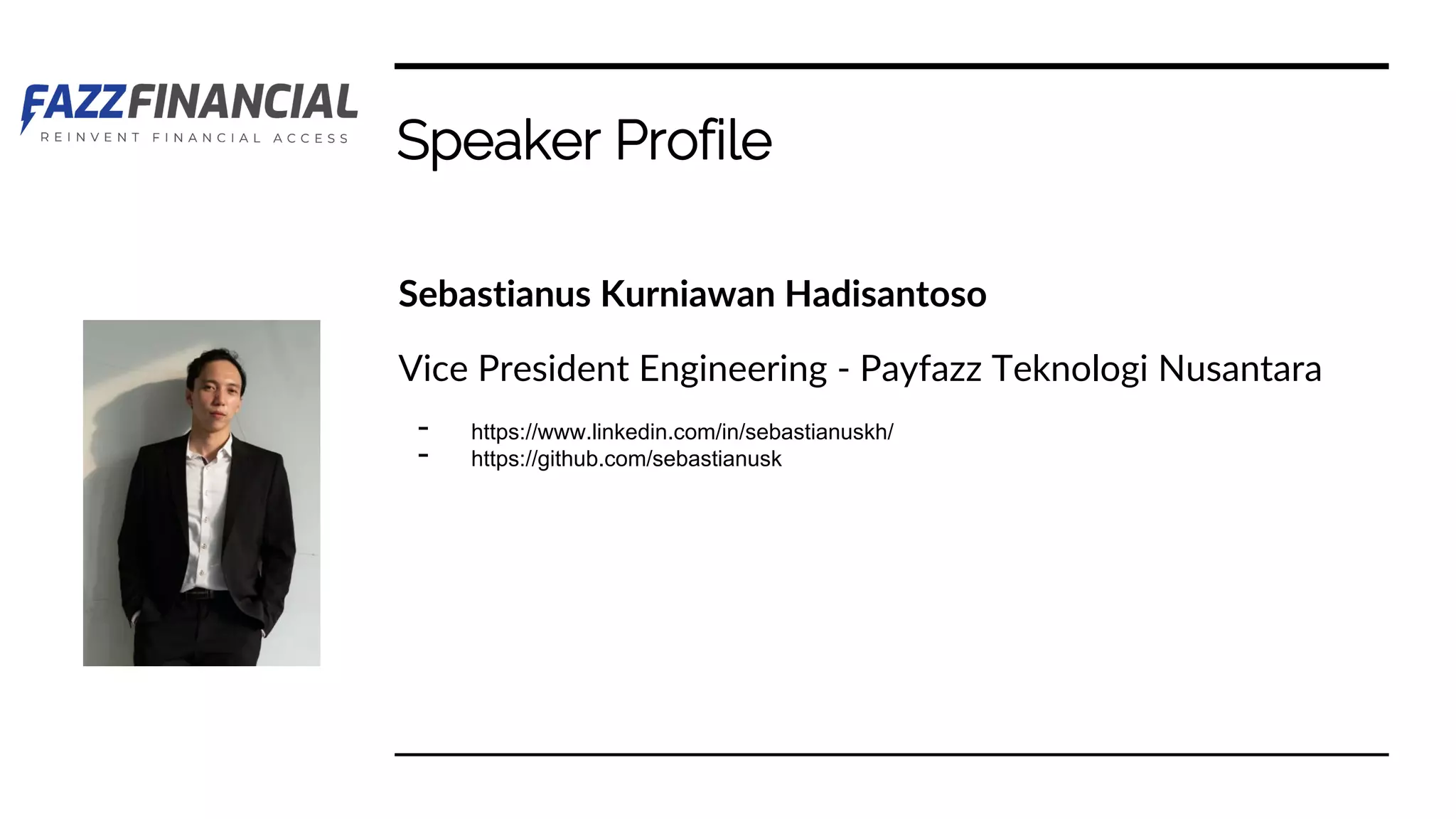 FAZZFINANCIAL
REINVENT FINANCIAL ACCESS

Speaker Profile

Sebastianus Kurniawan Hadisantoso

Vice President Engineering - Payfazz Teknologi Nusantara

- https://www.linkedin.com/in/sebastianuskh/
- https://github.com/sebastianusk